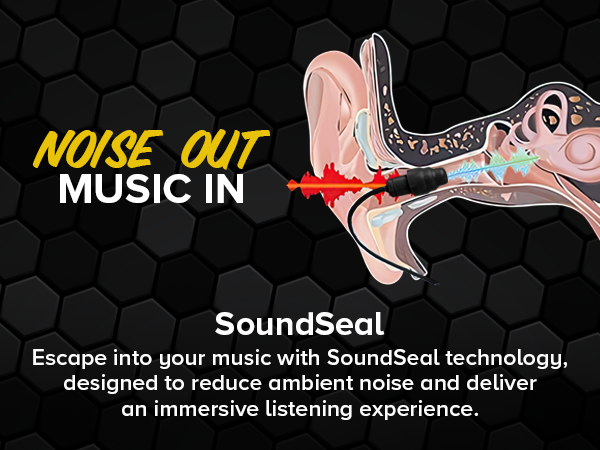 NOISE OUT
MUSIC IN

SoundSeal

Escape into your music with SoundSeal technology, designed to reduce ambient noise and deliver an immersive listening experience.